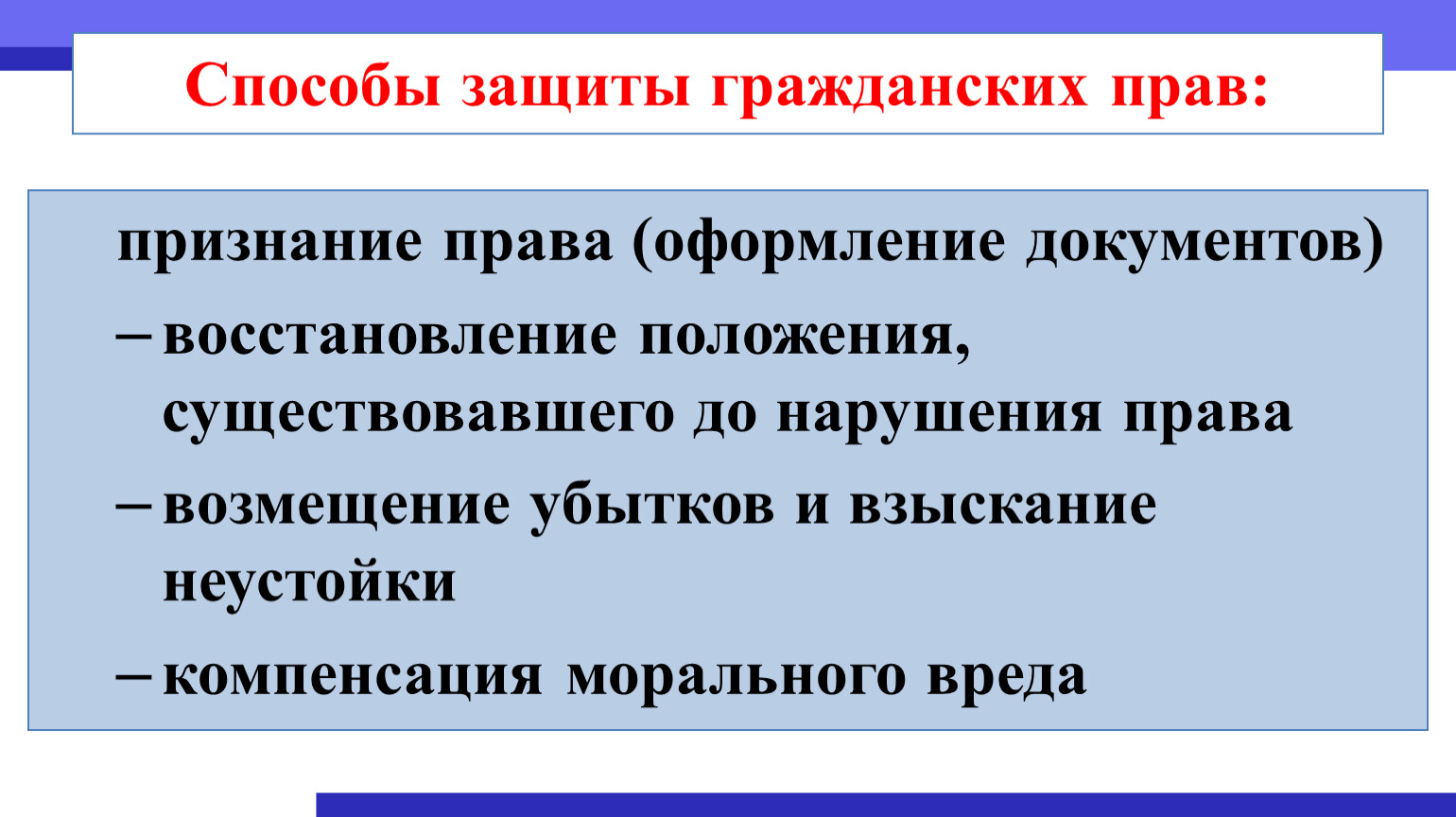 Способы защиты гражданских прав:

признание права (оформление документов)

– восстановление положения, существовавшего до нарушения права

– возмещение убытков и взыскание неустойки

– компенсация морального вреда